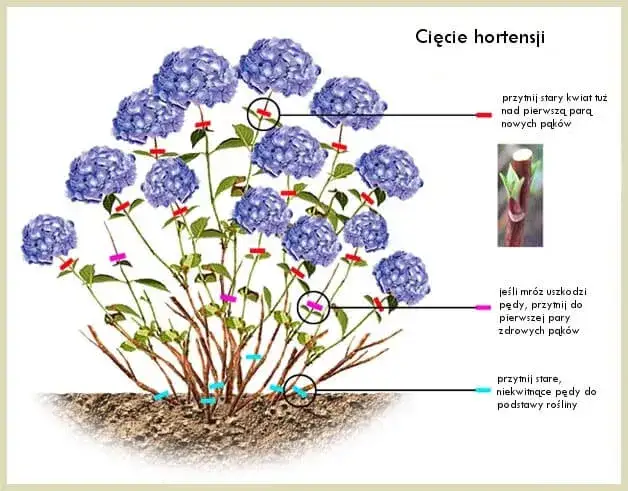 Cięcie hortensji

przytnij stary kwiat tuż nad pierwszą parą nowych pąków

jeśli mróz uszkodzi pędy, przytnij do pierwszej pary zdrowych pąków

przytnij stare, niekwitnące pędy do podstawy rośliny